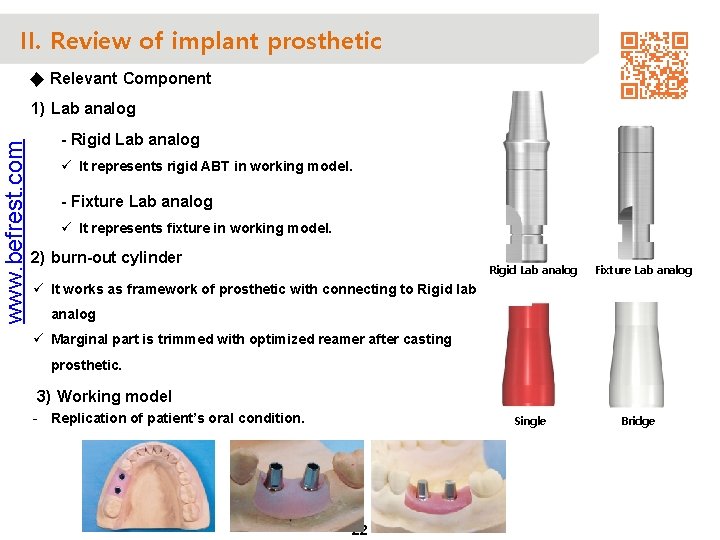 II. Review of implant prosthetic

◆ Relevant Component

1) Lab analog

- Rigid Lab analog

✓ It represents rigid ABT in working model.

- Fixture Lab analog

✓ It represents fixture in working model.

2) burn-out cylinder

✓ It works as framework of prosthetic with connecting to Rigid lab analog

✓ Marginal part is trimmed with optimized reamer after casting prosthetic.

3) Working model

- Replication of patient's oral condition.

www.befrest.com

Rigid Lab analog

Fixture Lab analog

Single

Bridge

22